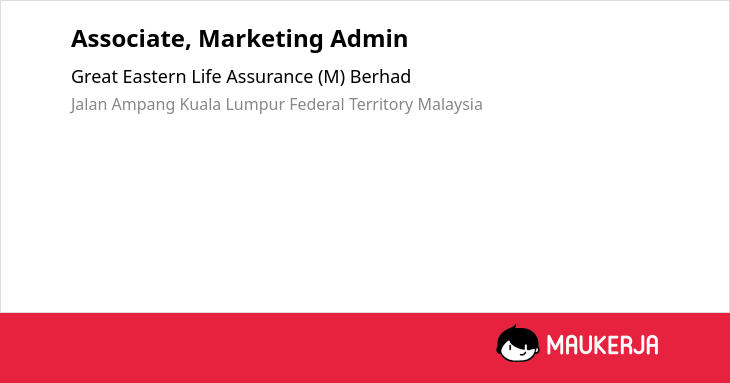 Associate, Marketing Admin

Great Eastern Life Assurance (M) Berhad

Jalan Ampang Kuala Lumpur Federal Territory Malaysia

MAUKERJA